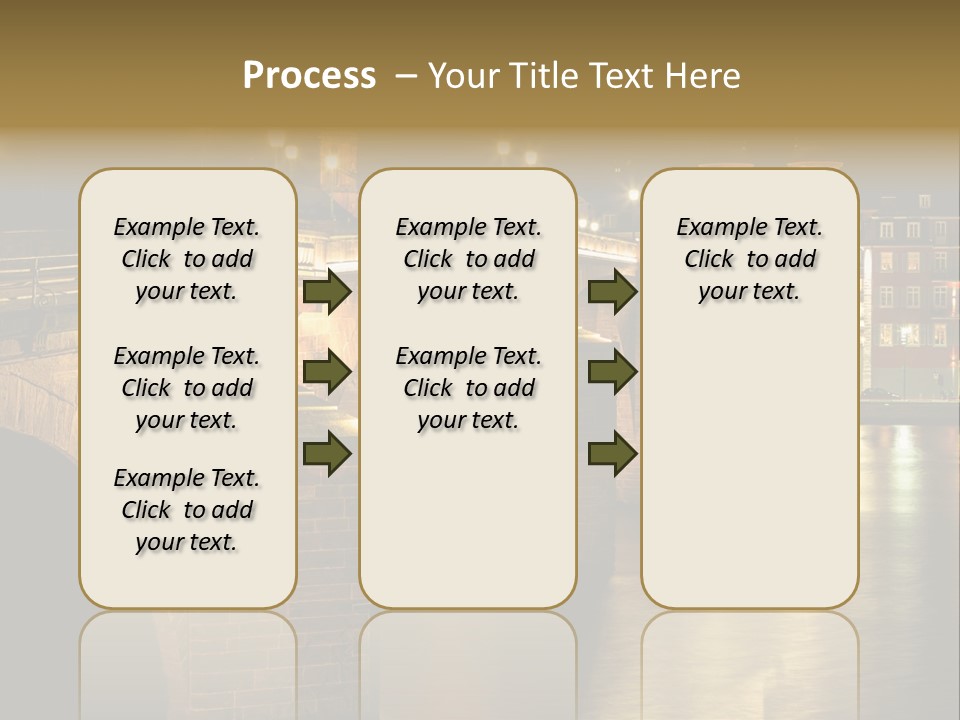 Process – Your Title Text Here

Example Text. Click to add your text.

Example Text. Click to add your text.

Example Text. Click to add your text.

Example Text. Click to add your text.

Example Text. Click to add your text.

Example Text. Click to add your text.